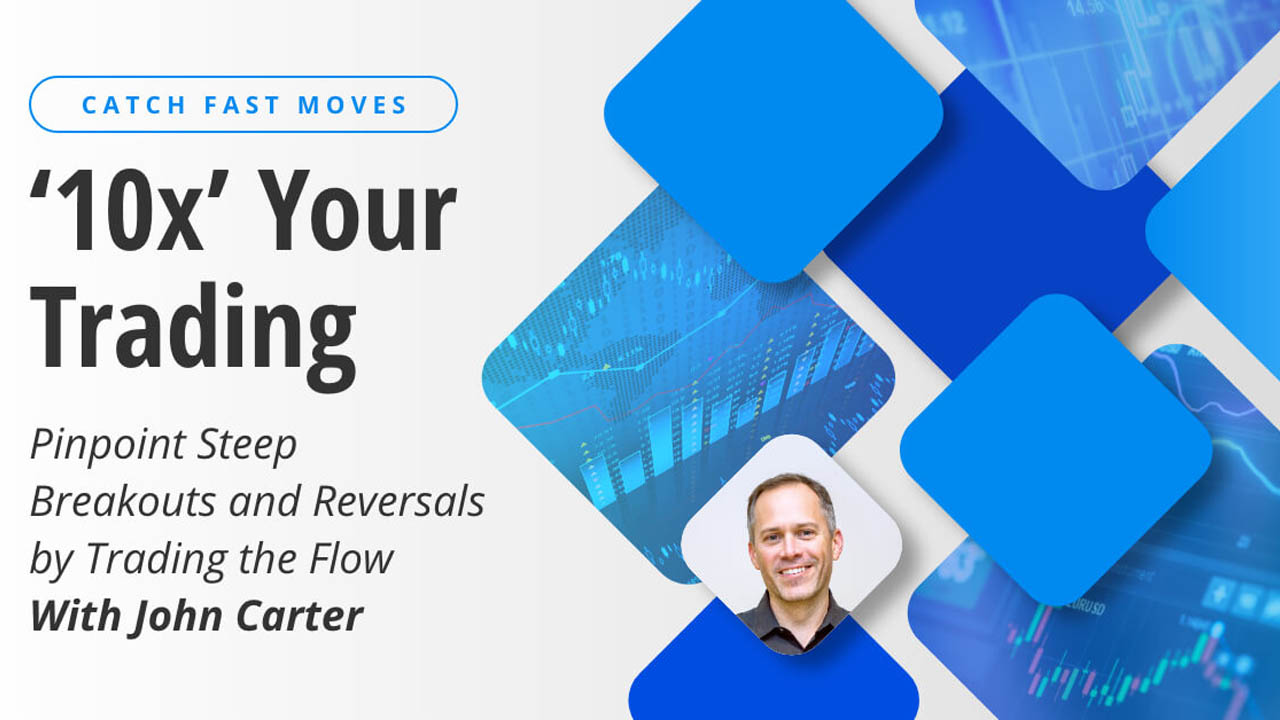 CATCH FAST MOVES

‘10x’ Your Trading

Pinpoint Steep Breakouts and Reversals by Trading the Flow
With John Carter